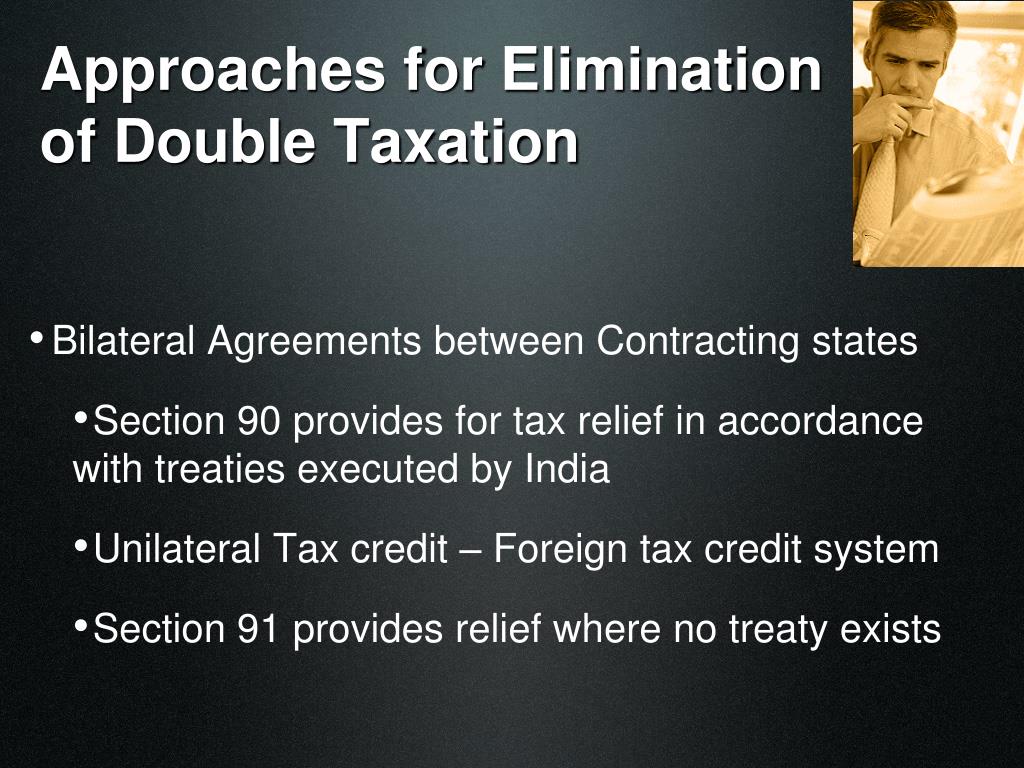 Approaches for Elimination of Double Taxation

• Bilateral Agreements between Contracting states

• Section 90 provides for tax relief in accordance with treaties executed by India

• Unilateral Tax credit – Foreign tax credit system

• Section 91 provides relief where no treaty exists